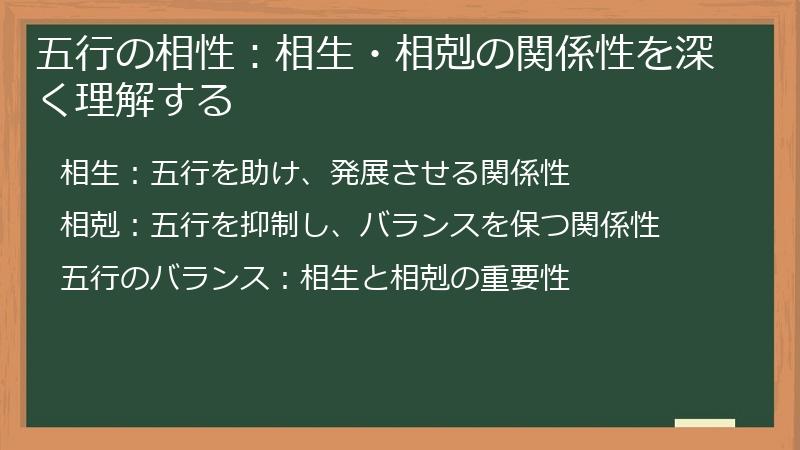 五行の相性：相生・相剋の関係性を深く理解する

相生：五行を助け、発展させる関係性

相剋：五行を抑制し、バランスを保つ関係性

五行のバランス：相生と相剋の重要性